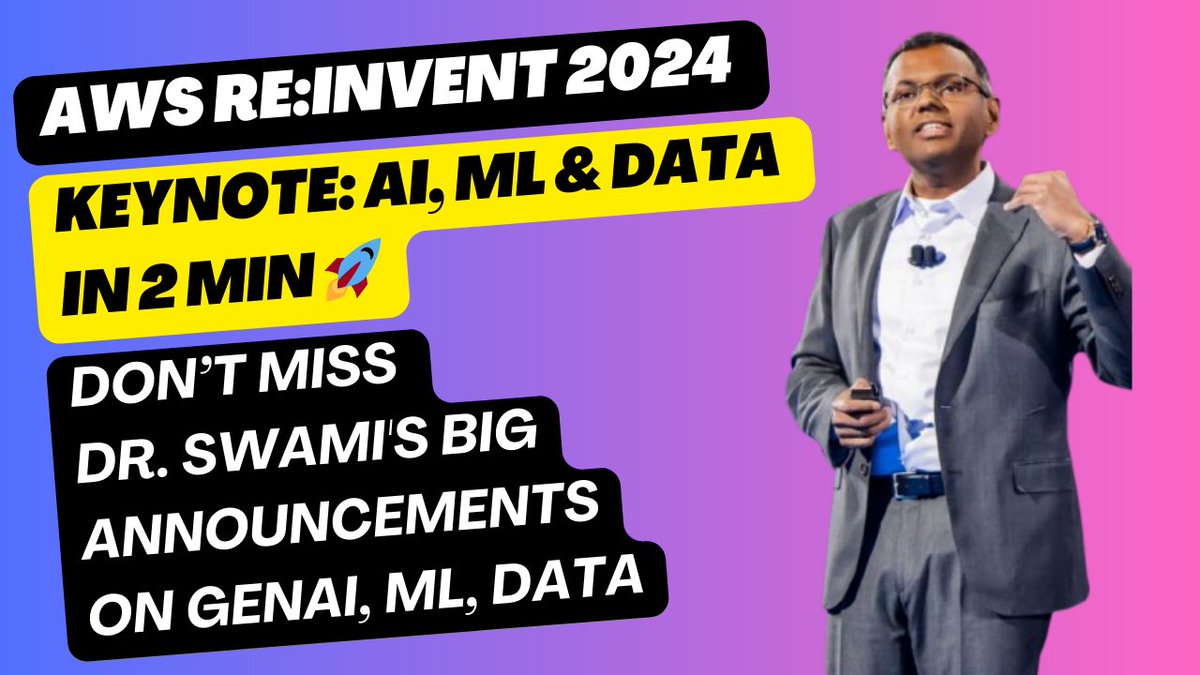 AWS RE:INVENT 2024

KEYNOTE: AI, ML & DATA IN 2 MIN 🚀

DON'T MISS DR. SWAMI'S BIG ANNOUNCEMENTS ON GENAI, ML, DATA